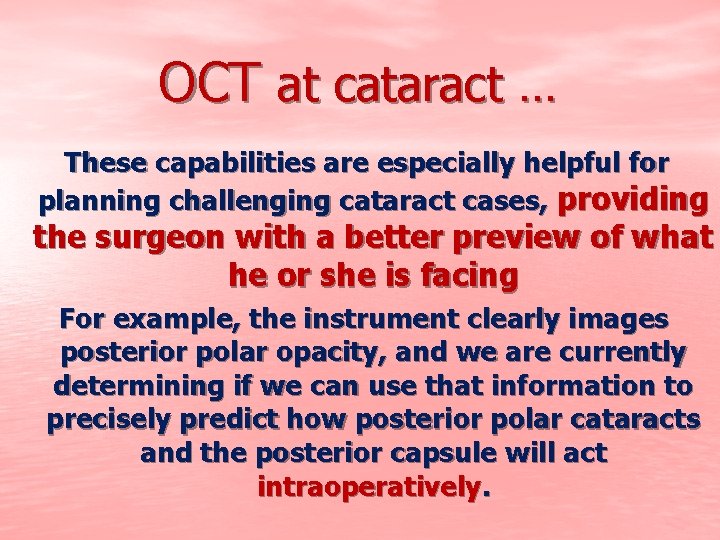 OCT at cataract …

These capabilities are especially helpful for planning challenging cataract cases, providing the surgeon with a better preview of what he or she is facing

For example, the instrument clearly images posterior polar opacity, and we are currently determining if we can use that information to precisely predict how posterior polar cataracts and the posterior capsule will act intraoperatively.